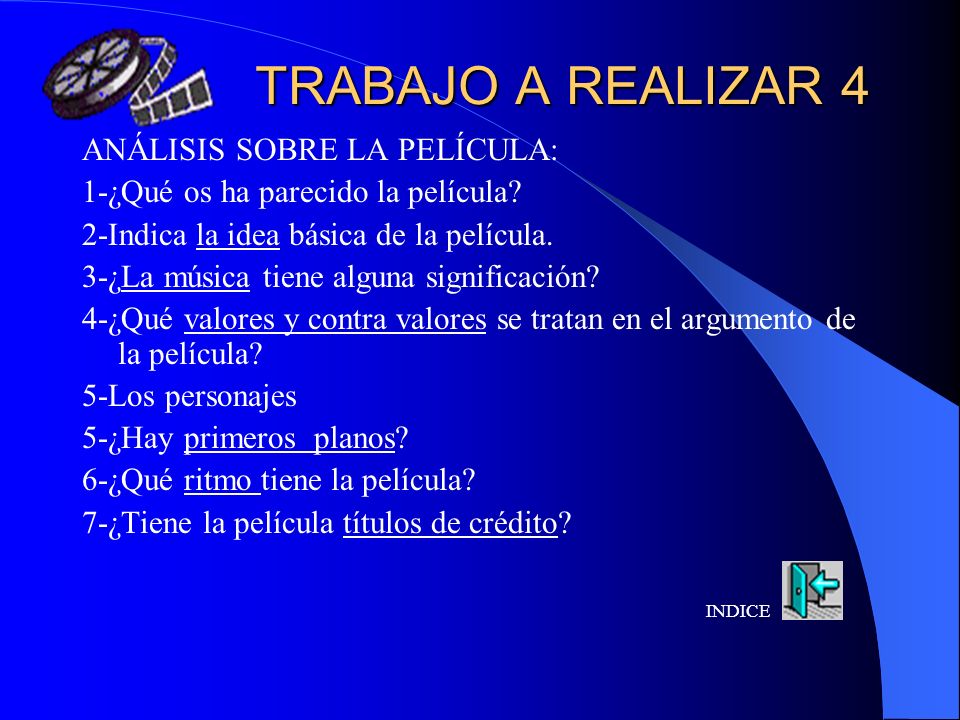 TRABAJO A REALIZAR 4

ANÁLISIS SOBRE LA PELÍCULA:

1-¿Qué os ha parecido la película?

2-Indica la idea básica de la película.

3-¿La música tiene alguna significación?

4-¿Qué valores y contra valores se tratan en el argumento de la película?

5-Los personajes

5-¿Hay primeros planos?

6-¿Qué ritmo tiene la película?

7-¿Tiene la película títulos de crédito?

INDICE